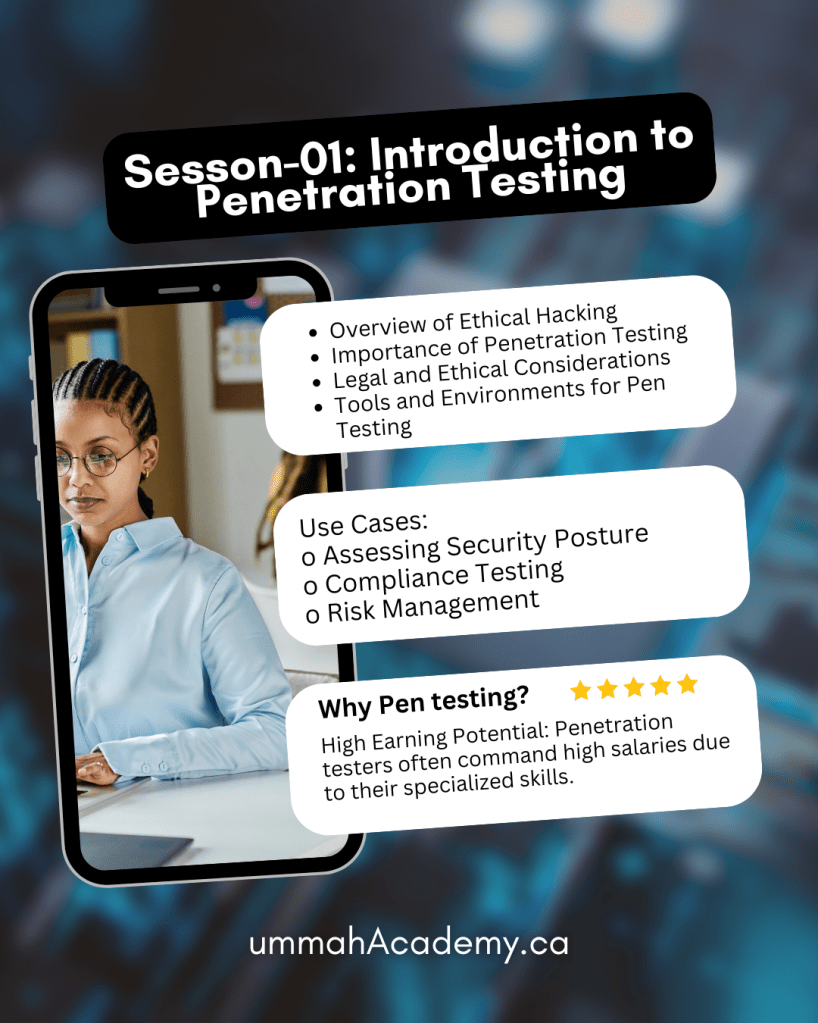 Sesson-01: Introduction to Penetration Testing

- Overview of Ethical Hacking
- Importance of Penetration Testing
- Legal and Ethical Considerations
- Tools and Environments for Pen Testing

Use Cases:
o Assessing Security Posture
o Compliance Testing
o Risk Management

Why Pen testing?

High Earning Potential: Penetration testers often command high salaries due to their specialized skills.

ummahAcademy.ca